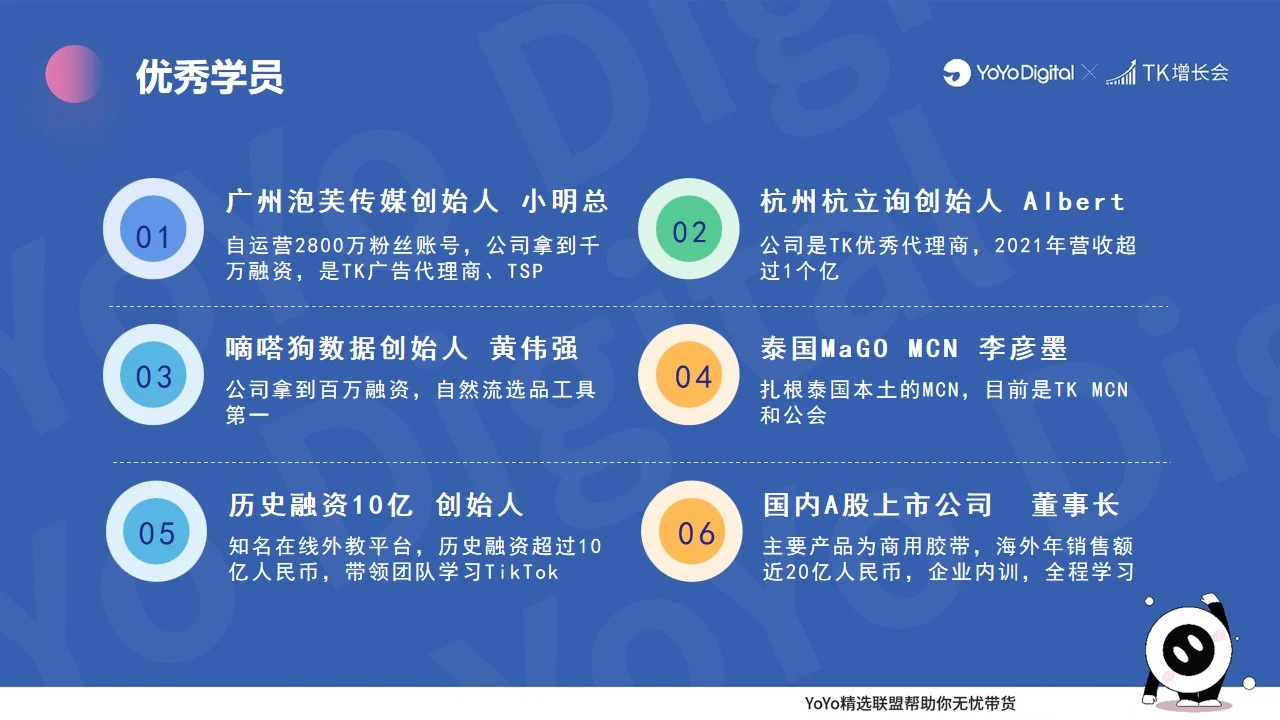 优秀学员

YoYo Digital × TK增长会

01
广州泡芙传媒创始人 小明总
自运营2800万粉丝账号，公司拿到千万融资，是TK广告代理商、TSP

02
杭州杭立询创始人 Albert
公司是TK优秀代理商，2021年营收超过1个亿

03
嘀嗒狗数据创始人 黄伟强
公司拿到百万融资，自然流选品工具第一

04
泰国MaGO MCN 李彦墨
扎根泰国本土的MCN，目前是TK MCN和公会

05
历史融资10亿 创始人
知名在线外教平台，历史融资超过10亿人民币，带领团队学习TikTok

06
国内A股上市公司 董事长
主要产品为商用胶带，海外年销售额近20亿人民币，企业内训，全程学习

YoYo精选联盟帮助你无忧带货